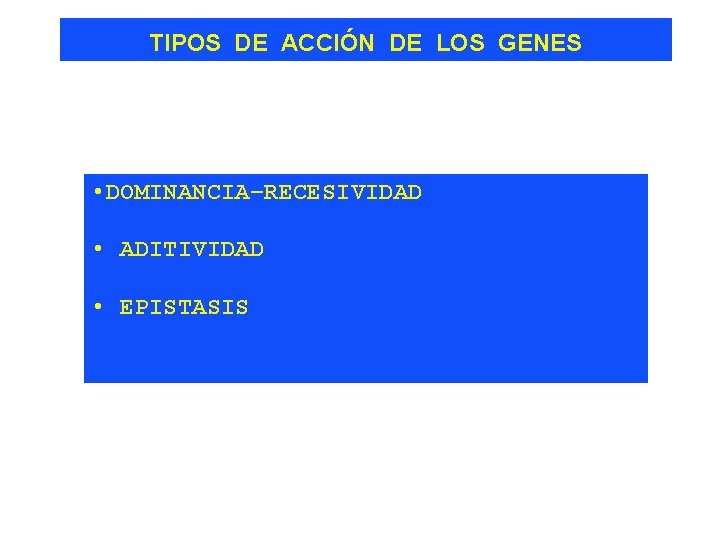 TIPOS DE ACCIÓN DE LOS GENES

•DOMINANCIA–RECESIVIDAD

• ADITIVIDAD

• EPISTASIS